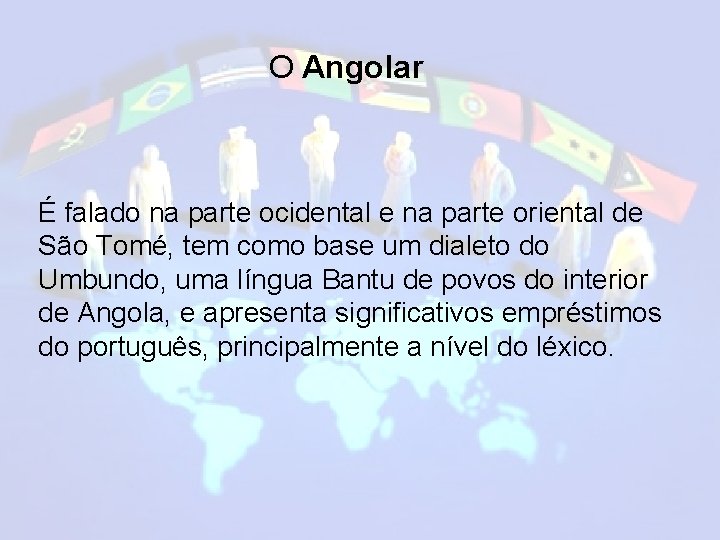 O Angolar

É falado na parte ocidental e na parte oriental de São Tomé, tem como base um dialeto do Umbundo, uma língua Bantu de povos do interior de Angola, e apresenta significativos empréstimos do português, principalmente a nível do léxico.